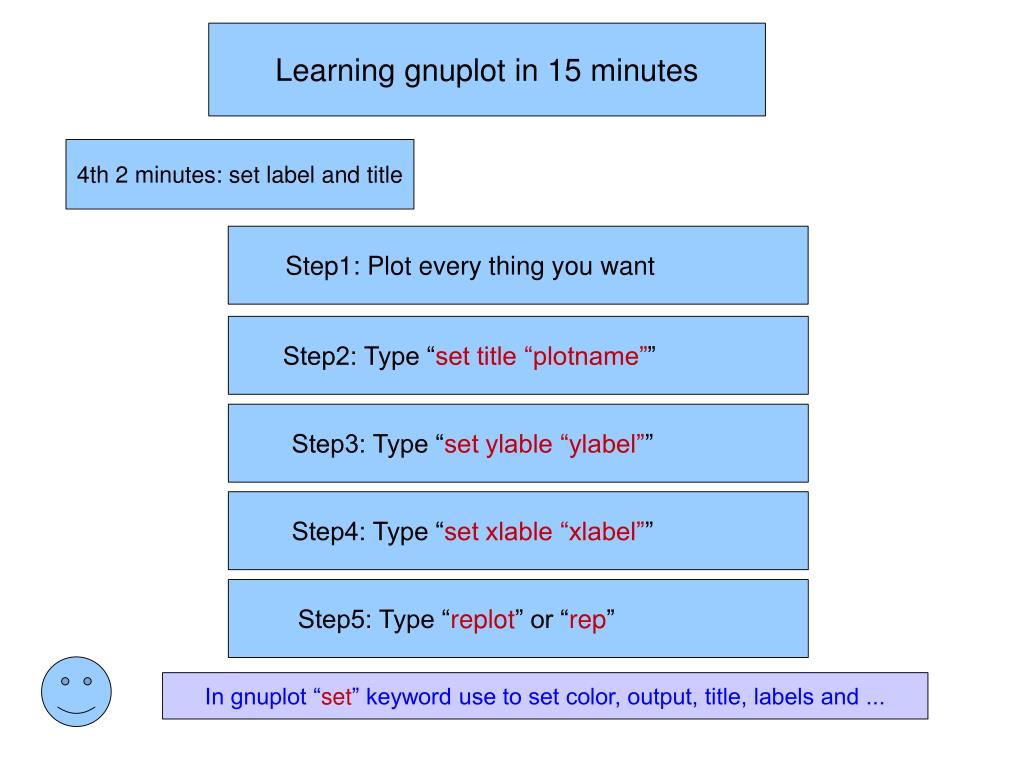 Learning gnuplot in 15 minutes

4th 2 minutes: set label and title

Step1: Plot every thing you want

Step2: Type “set title “plotname””

Step3: Type “set ylable “ylabel””

Step4: Type “set xlable “xlabel””

Step5: Type “replot” or “rep”

In gnuplot “set” keyword use to set color, output, title, labels and ...